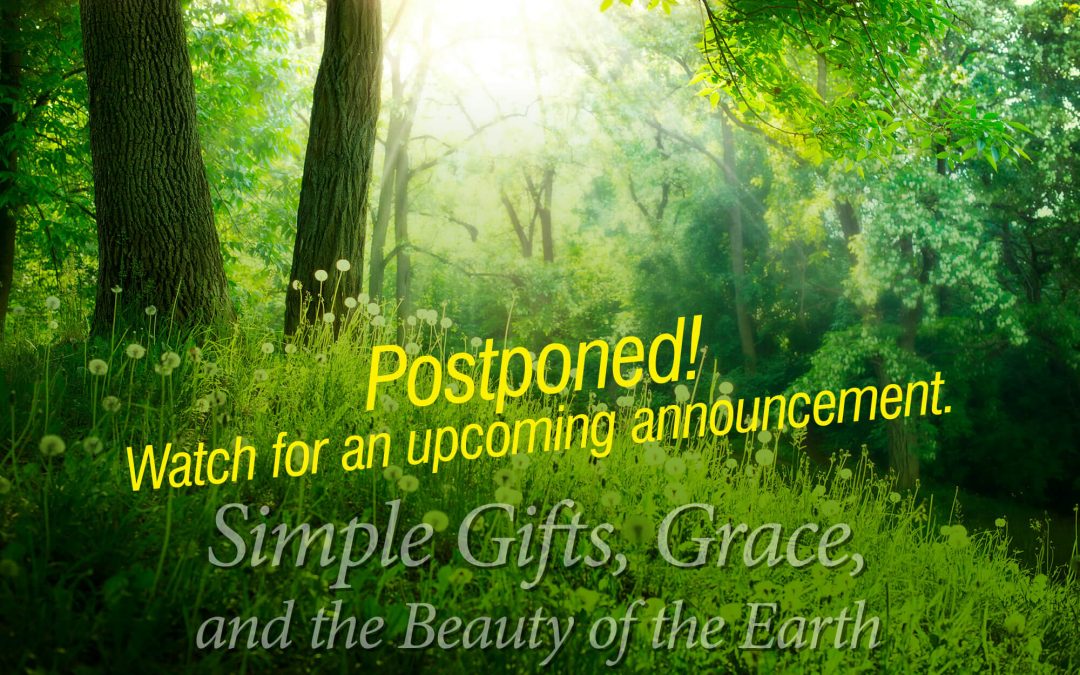 Postponed!
Watch for an upcoming announcement.

Simple Gifts, Grace,
and the Beauty of the Earth